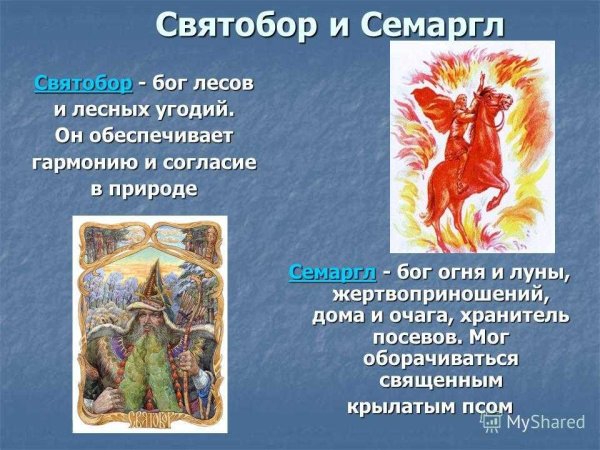 Святобор и Семаргл

Святобор - бог лесов и лесных угодий. Он обеспечивает гармонию и согласие в природе

СВЯТОБОР

Семаргл - бог огня и луны, жертвоприношений, дома и очага, хранитель посевов. Мог оборачиваться священным крылатым псом

MyShared